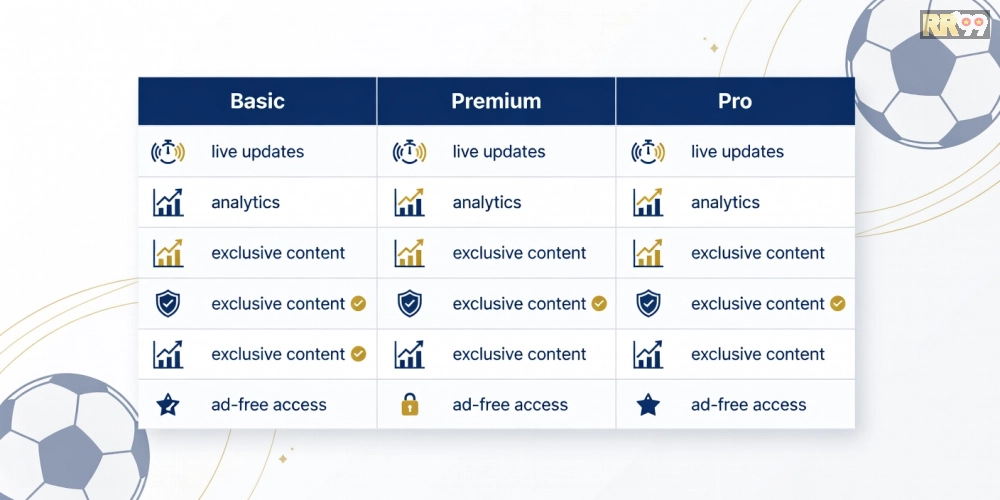 RR99

| Basic | Premium | Pro |
|---|---|---|
| live updates | live updates | live updates |
| analytics | analytics | analytics |
| exclusive content | exclusive content | exclusive content |
| exclusive content | exclusive content | exclusive content |
| exclusive content | exclusive content | exclusive content |
| ad-free access | ad-free access | ad-free access |